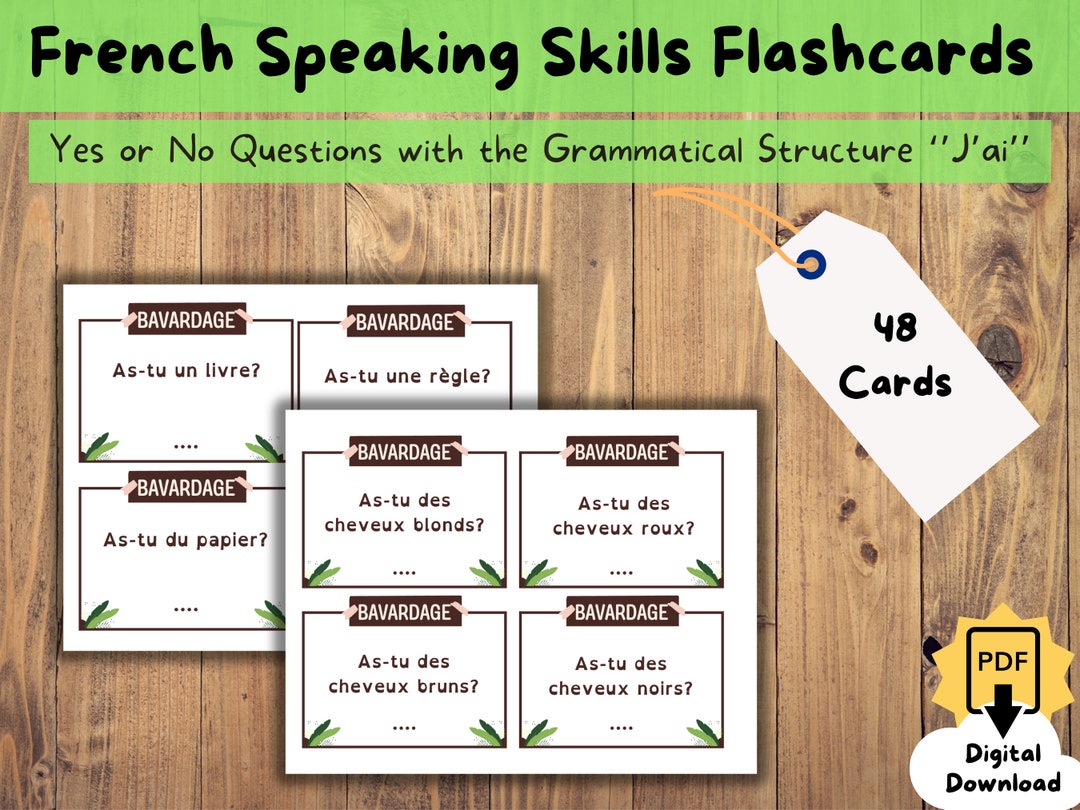 French Speaking Skills Flashcards

Yes or No Questions with the Grammatical Structure ''J'ai''

48 Cards

BAVARDAGE
As-tu un livre?
....

BAVARDAGE
As-tu une règle?

BAVARDAGE
As-tu du papier?
....

BAVARDAGE
As-tu des cheveux blonds?
....

BAVARDAGE
As-tu des cheveux roux?
....

BAVARDAGE
As-tu des cheveux bruns?
....

BAVARDAGE
As-tu des cheveux noirs?
....

PDF
Digital Download